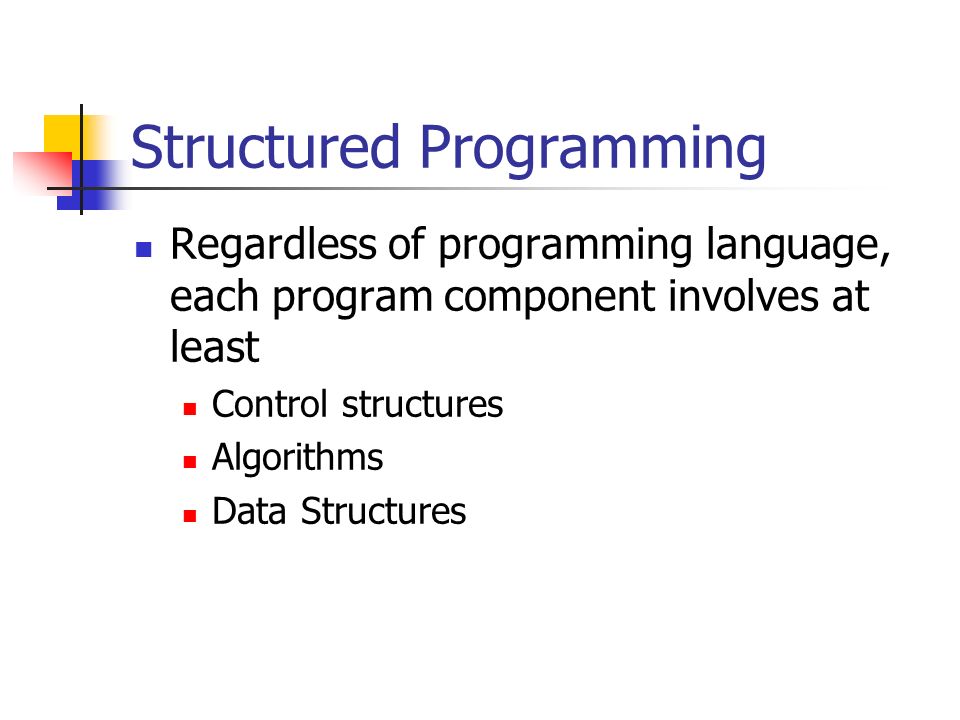 Structured Programming

- Regardless of programming language, each program component involves at least
  - Control structures
  - Algorithms
  - Data Structures